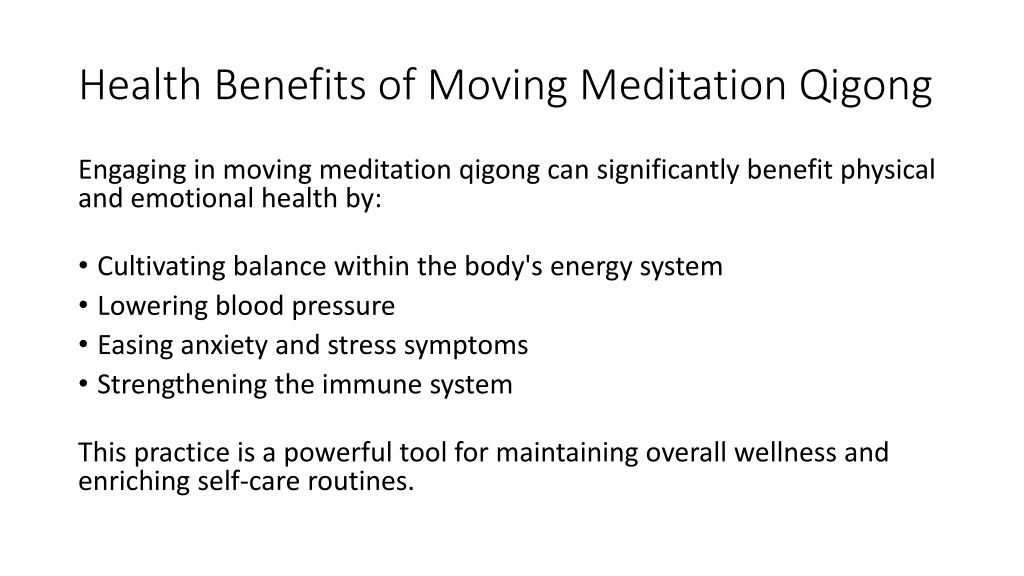 Health Benefits of Moving Meditation Qigong

Engaging in moving meditation qigong can significantly benefit physical and emotional health by:

• Cultivating balance within the body's energy system
• Lowering blood pressure
• Easing anxiety and stress symptoms
• Strengthening the immune system

This practice is a powerful tool for maintaining overall wellness and enriching self-care routines.